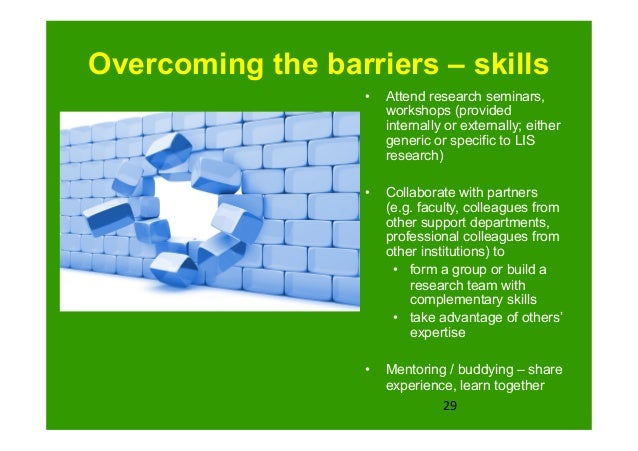 Overcoming the barriers – skills

• Attend research seminars, workshops (provided internally or externally; either generic or specific to LIS research)

• Collaborate with partners (e.g. faculty, colleagues from other support departments, professional colleagues from other institutions) to
  • form a group or build a research team with complementary skills
  • take advantage of others' expertise

• Mentoring / buddying – share experience, learn together

29